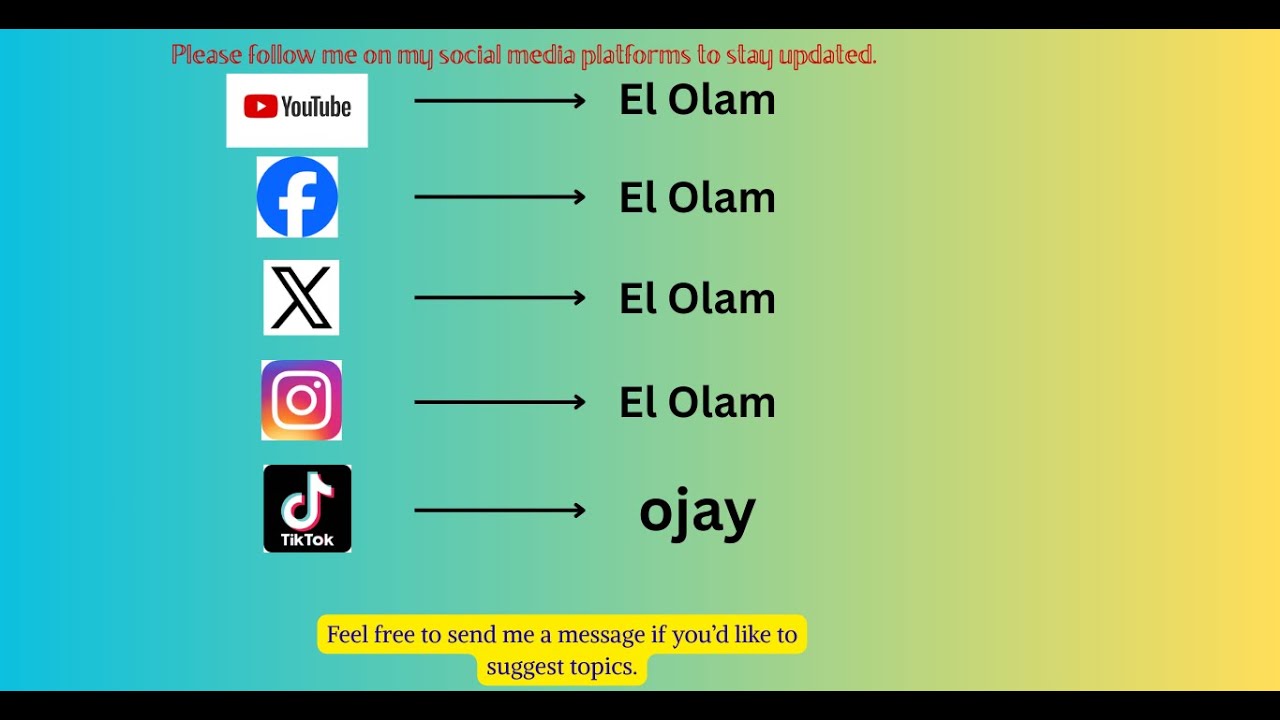 Please follow me on my social media platforms to stay updated.

YouTube → El Olam

→ El Olam

→ El Olam

→ El Olam

TikTok → ojay

Feel free to send me a message if you'd like to suggest topics.